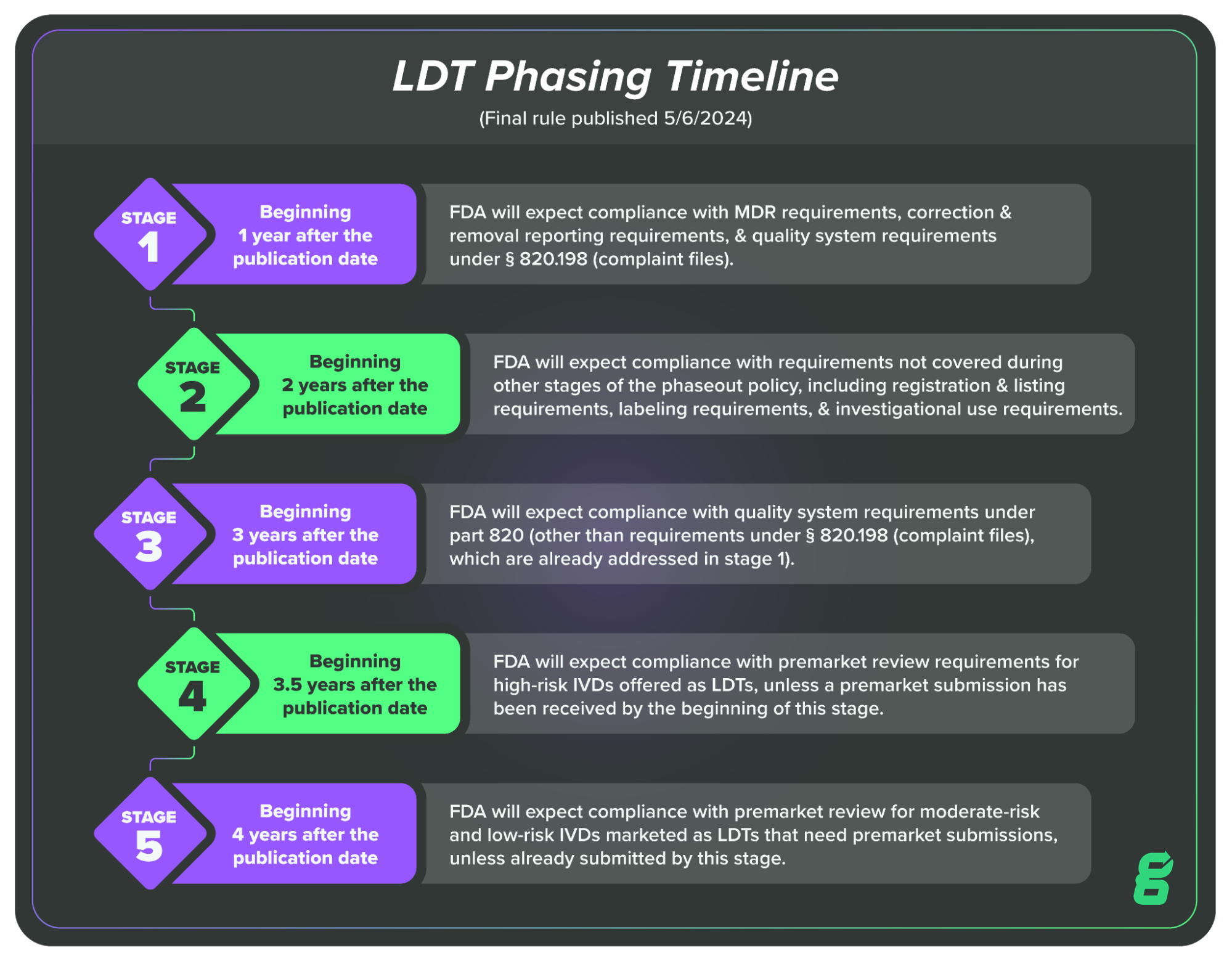 LDT Phasing Timeline

(Final rule published 5/6/2024)

STAGE 1

Beginning 1 year after the publication date

FDA will expect compliance with MDR requirements, correction & removal reporting requirements, & quality system requirements under § 820.198 (complaint files).

STAGE 2

Beginning 2 years after the publication date

FDA will expect compliance with requirements not covered during other stages of the phaseout policy, including registration & listing requirements, labeling requirements, & investigational use requirements.

STAGE 3

Beginning 3 years after the publication date

FDA will expect compliance with quality system requirements under part 820 (other than requirements under § 820.198 (complaint files), which are already addressed in stage 1).

STAGE 4

Beginning 3.5 years after the publication date

FDA will expect compliance with premarket review requirements for high-risk IVDs offered as LDTs, unless a premarket submission has been received by the beginning of this stage.

STAGE 5

Beginning 4 years after the publication date

FDA will expect compliance with premarket review for moderate-risk and low-risk IVDs marketed as LDTs that need premarket submissions, unless already submitted by this stage.